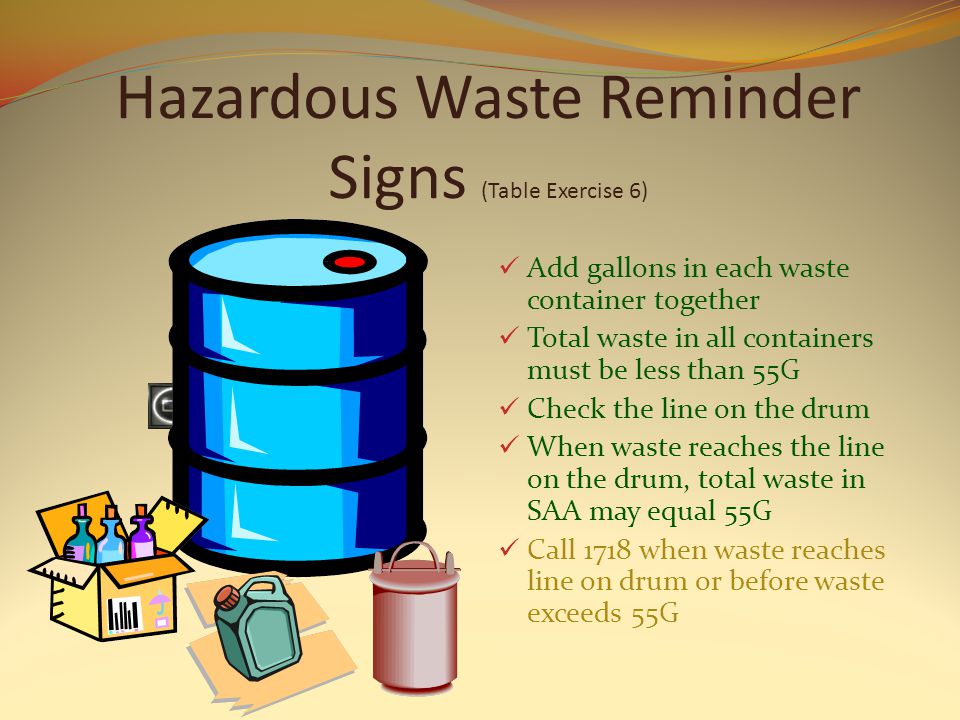 Hazardous Waste Reminder Signs (Table Exercise 6)

✓ Add gallons in each waste container together
✓ Total waste in all containers must be less than 55G
✓ Check the line on the drum
✓ When waste reaches the line on the drum, total waste in SAA may equal 55G
✓ Call 1718 when waste reaches line on drum or before waste exceeds 55G